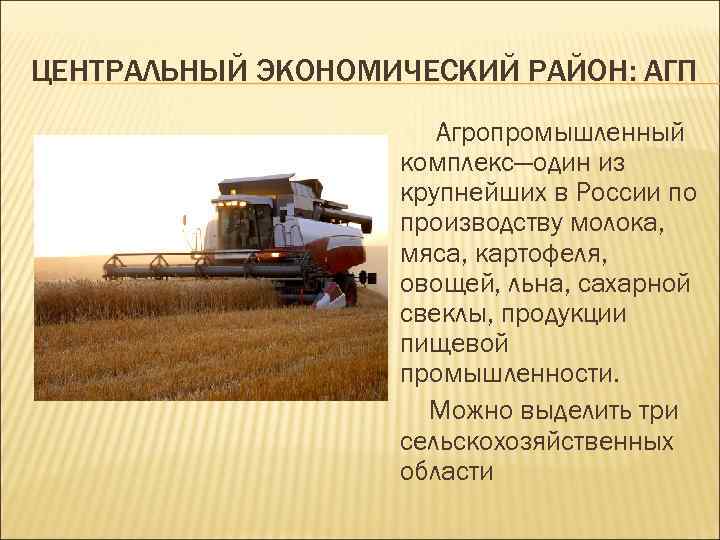 ЦЕНТРАЛЬНЫЙ ЭКОНОМИЧЕСКИЙ РАЙОН: АГП

Агропромышленный комплекс—один из крупнейших в России по производству молока, мяса, картофеля, овощей, льна, сахарной свеклы, продукции пищевой промышленности.

Можно выделить три сельскохозяйственных области